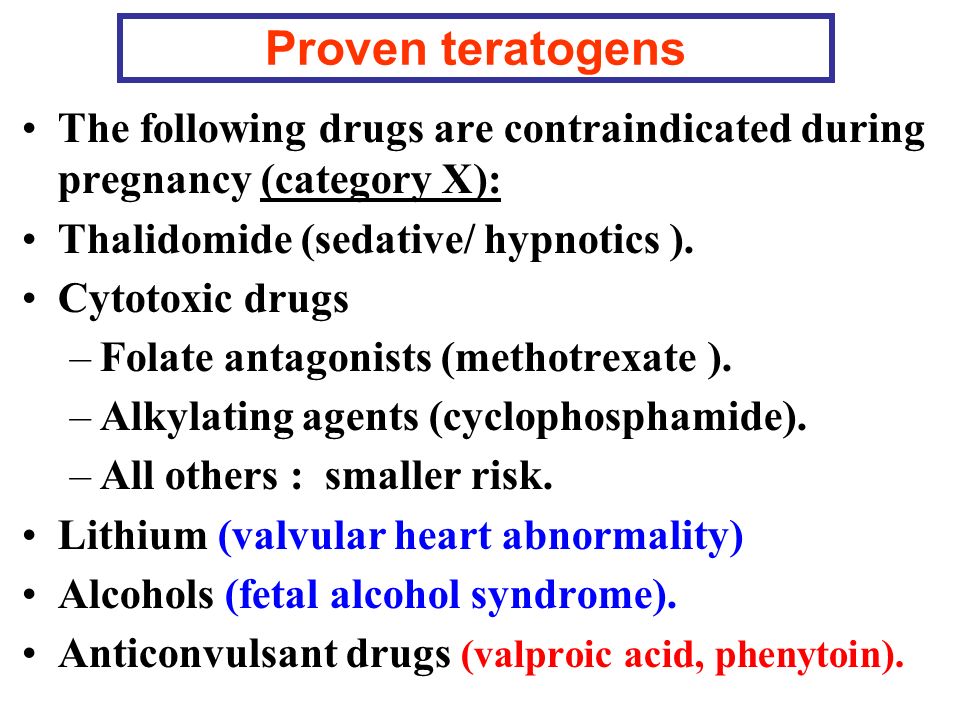 Proven teratogens

• The following drugs are contraindicated during pregnancy (category X):
• Thalidomide (sedative/ hypnotics ).
• Cytotoxic drugs
– Folate antagonists (methotrexate ).
– Alkylating agents (cyclophosphamide).
– All others : smaller risk.
• Lithium (valvular heart abnormality)
• Alcohols (fetal alcohol syndrome).
• Anticonvulsant drugs (valproic acid, phenytoin).